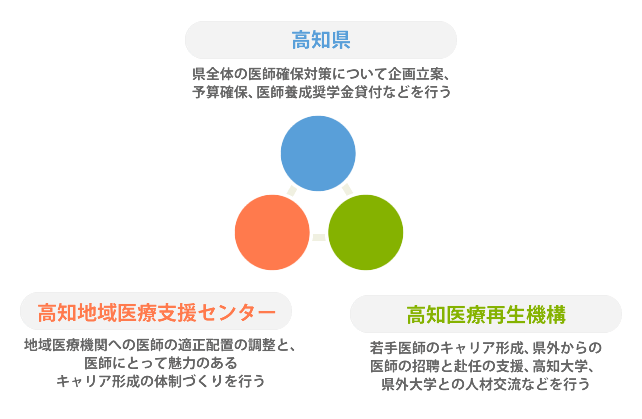 高知県

県全体の医師確保対策について企画立案、予算確保、医師養成奨学金貸付などを行う

高知地域医療支援センター

地域医療機関への医師の適正配置の調整と、医師にとって魅力のあるキャリア形成の体制づくりを行う

高知医療再生機構

若手医師のキャリア形成、県外からの医師の招聘と赴任の支援、高知大学、県外大学との人材交流などを行う